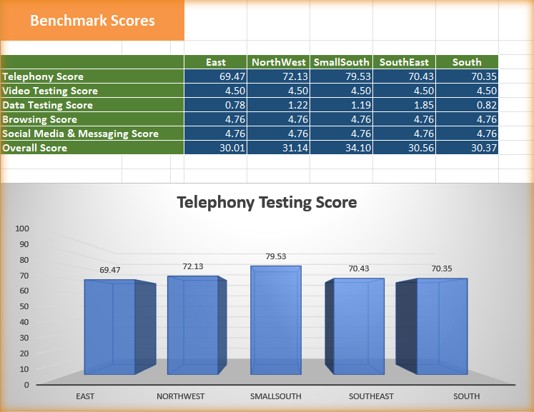 Benchmark Scores

| | East | NorthWest | SmallSouth | SouthEast | South |
|---|---|---|---|---|---|
| Telephony Score | 69.47 | 72.13 | 79.53 | 70.43 | 70.35 |
| Video Testing Score | 4.50 | 4.50 | 4.50 | 4.50 | 4.50 |
| Data Testing Score | 0.78 | 1.22 | 1.19 | 1.85 | 0.82 |
| Browsing Score | 4.76 | 4.76 | 4.76 | 4.76 | 4.76 |
| Social Media & Messaging Score | 4.76 | 4.76 | 4.76 | 4.76 | 4.76 |
| Overall Score | 30.01 | 31.14 | 34.10 | 30.56 | 30.37 |

Telephony Testing Score

100
90
80
70
60
50
40
30
20
10
0

69.47
72.13
79.53
70.43
70.35

EAST
NORTHWEST
SMALLSOUTH
SOUTHEAST
SOUTH